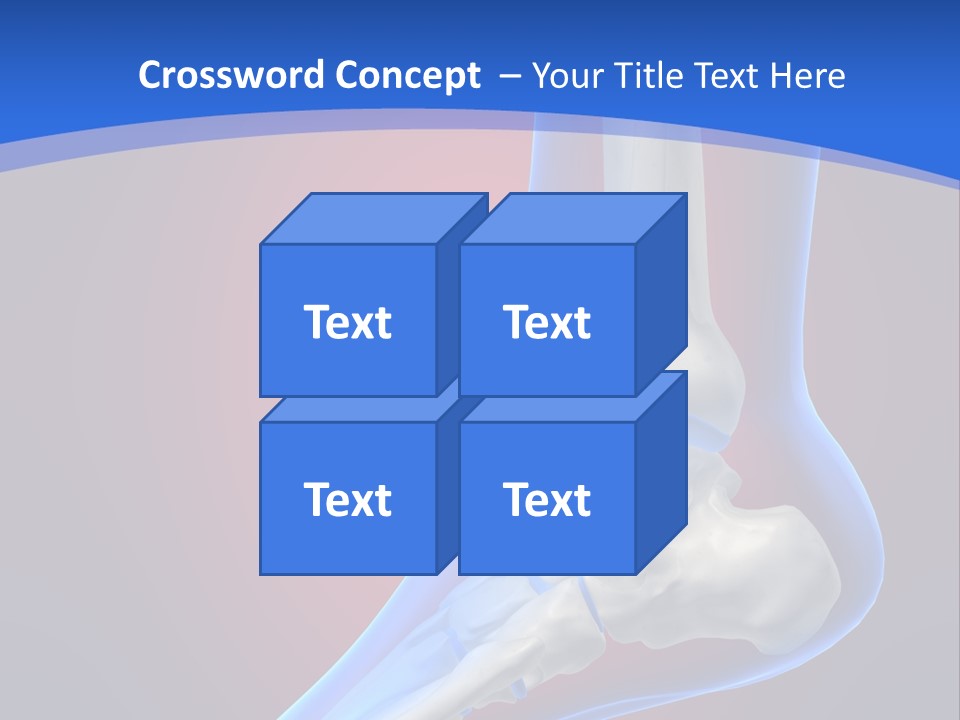 Crossword Concept – Your Title Text Here

Text

Text

Text

Text